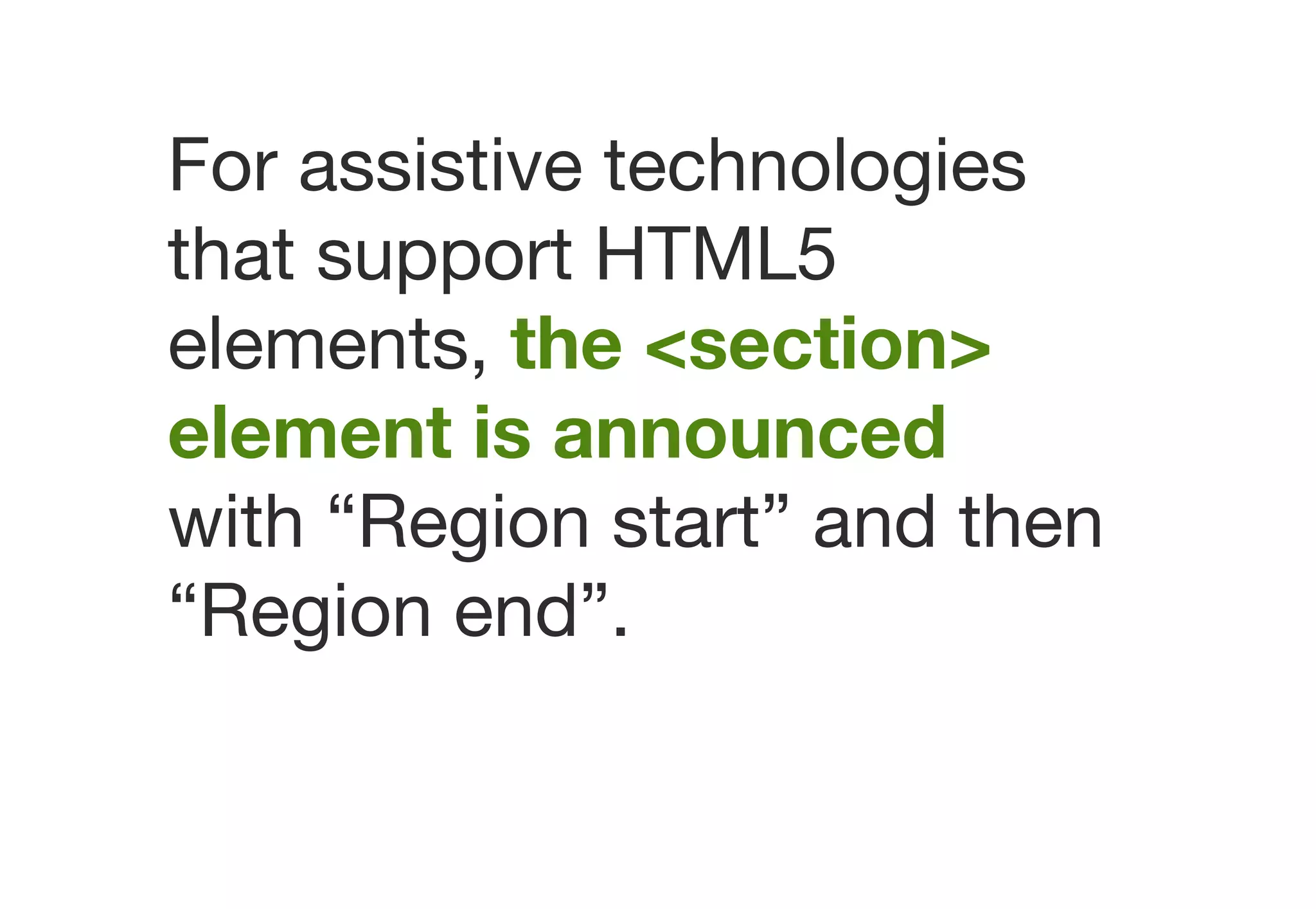 For assistive technologies that support HTML5 elements, the <section> element is announced with “Region start” and then “Region end”.